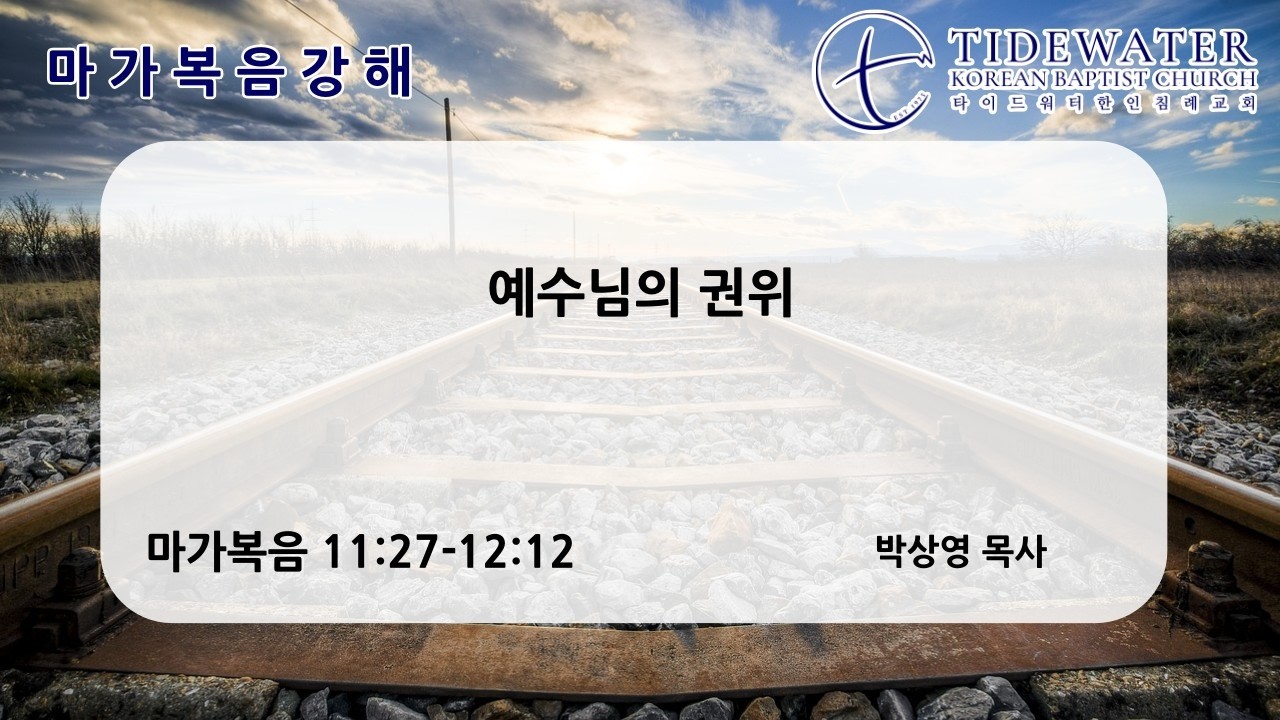 마가복음강해

TIDEWATER
KOREAN BAPTIST CHURCH
타이드워터한인침례교회

예수님의 권위

마가복음 11:27-12:12

박상영 목사